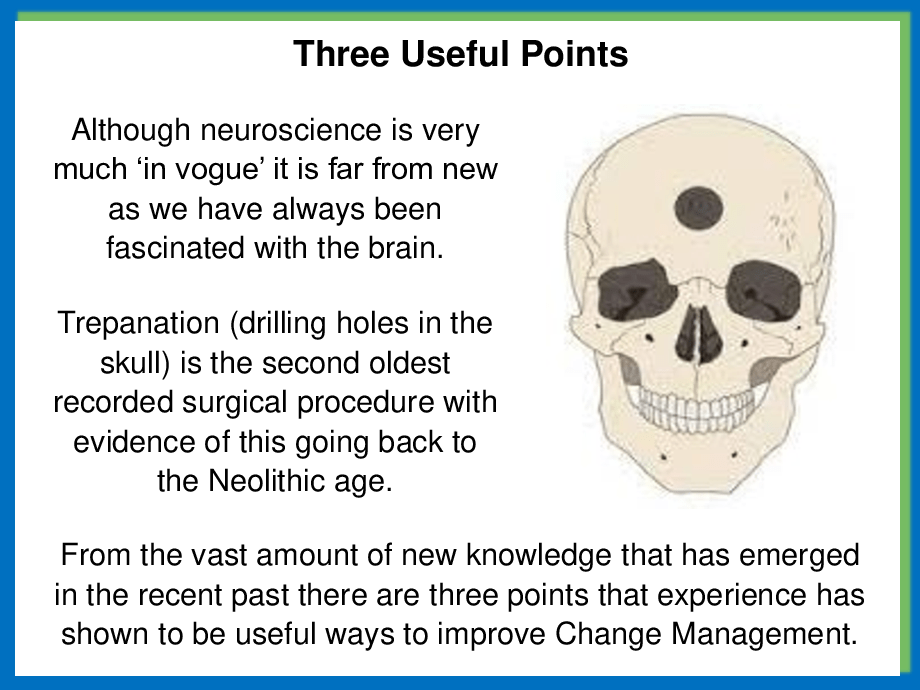 Three Useful Points

Although neuroscience is very much ‘in vogue’ it is far from new as we have always been fascinated with the brain.

Trepanation (drilling holes in the skull) is the second oldest recorded surgical procedure with evidence of this going back to the Neolithic age.

From the vast amount of new knowledge that has emerged in the recent past there are three points that experience has shown to be useful ways to improve Change Management.